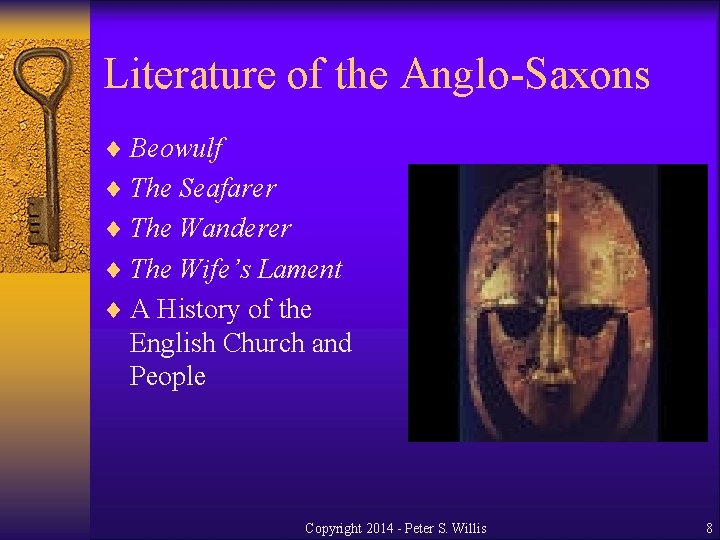 Literature of the Anglo-Saxons

♦ Beowulf
♦ The Seafarer
♦ The Wanderer
♦ The Wife's Lament
♦ A History of the English Church and People

Copyright 2014 - Peter S. Willis

8